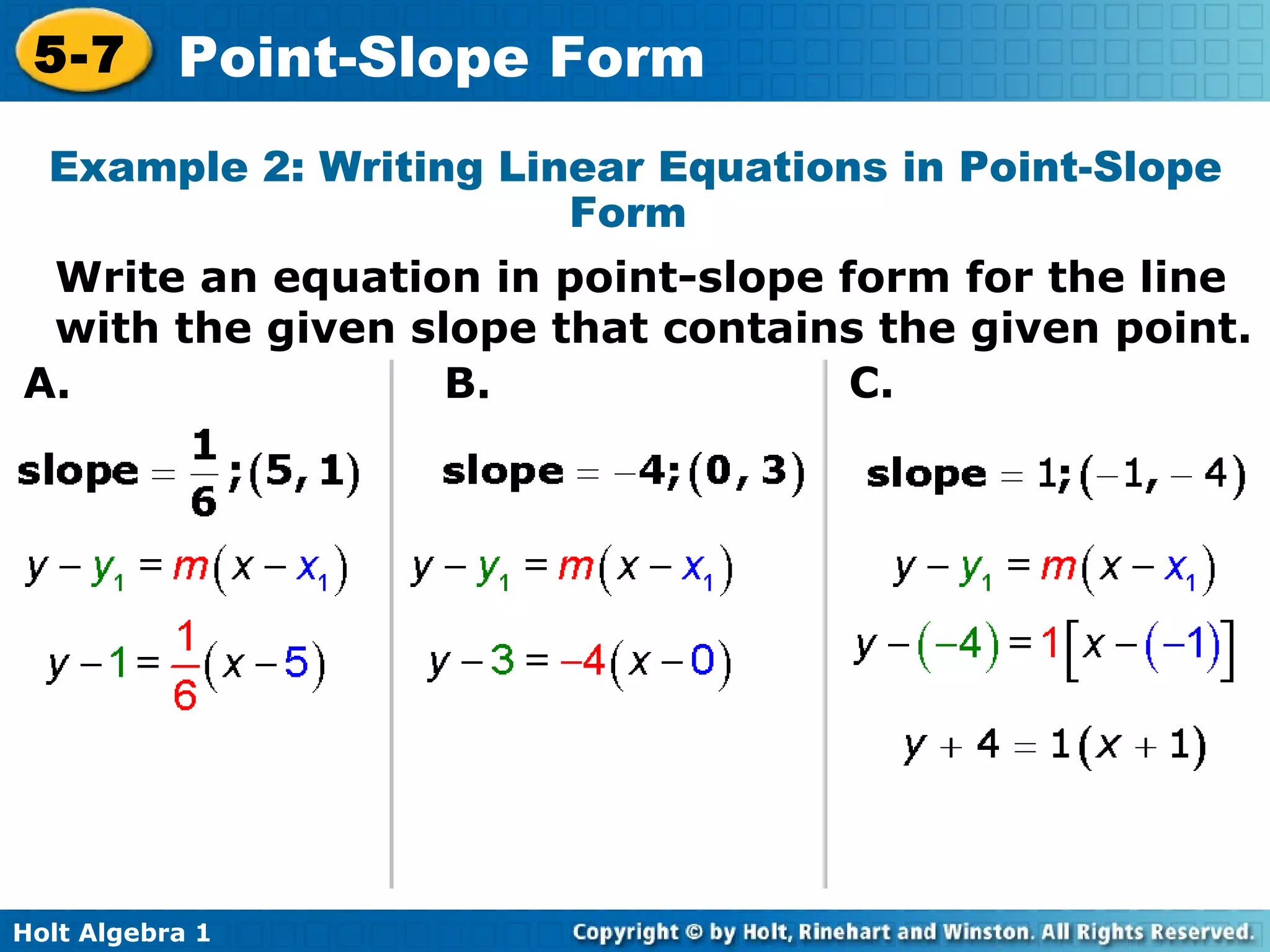 5-7 Point-Slope Form

Example 2: Writing Linear Equations in Point-Slope Form

Write an equation in point-slope form for the line with the given slope that contains the given point.

A.

slope $= \frac{1}{6}; (5, 1)$

$y - y_1 = m(x - x_1)$

$y - 1 = \frac{1}{6}(x - 5)$

B.

slope $= -4; (0, 3)$

$y - y_1 = m(x - x_1)$

$y - 3 = -4(x - 0)$

C.

slope $= 1; (-1, -4)$

$y - y_1 = m(x - x_1)$

$y - (-4) = 1[x - (-1)]$

$y + 4 = 1(x + 1)$

Holt Algebra 1

Copyright © by Holt, Rinehart and Winston. All Rights Reserved.